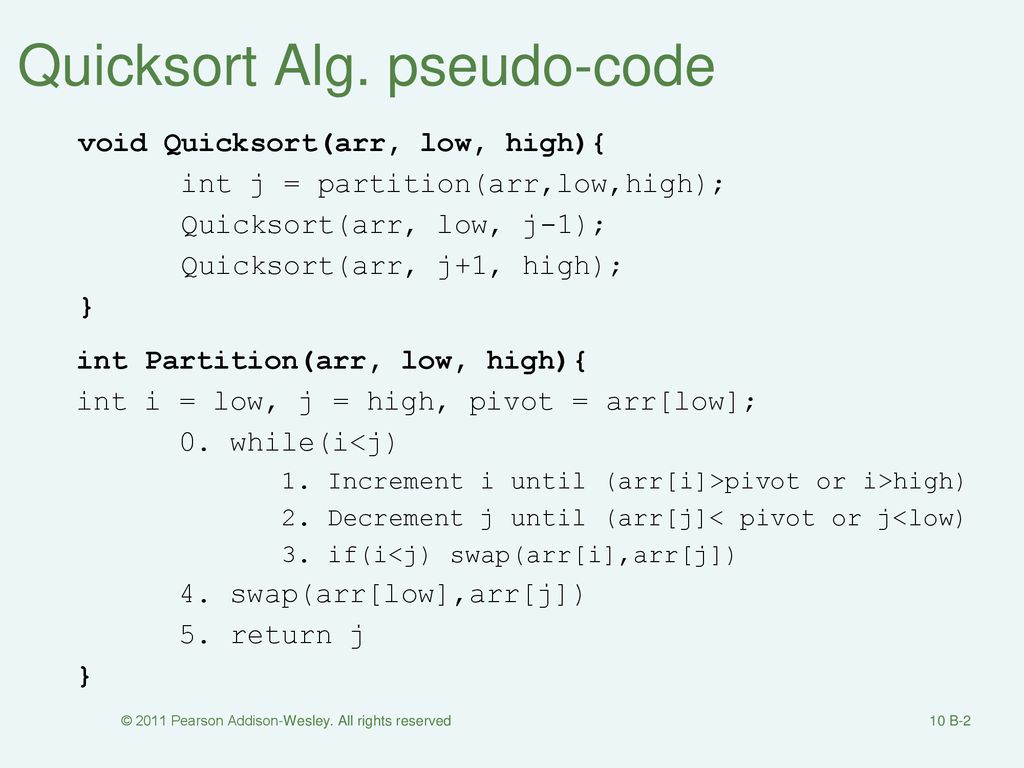 Quicksort Alg. pseudo-code

void Quicksort(arr, low, high){
int j = partition(arr,low,high);
Quicksort(arr, low, j-1);
Quicksort(arr, j+1, high);
}

int Partition(arr, low, high){
int i = low, j = high, pivot = arr[low];
0. while(i<j)
1. Increment i until (arr[i]>pivot or i>high)
2. Decrement j until (arr[j]< pivot or j<low)
3. if(i<j) swap(arr[i],arr[j])
4. swap(arr[low],arr[j])
5. return j
}

© 2011 Pearson Addison-Wesley. All rights reserved

10 B-2